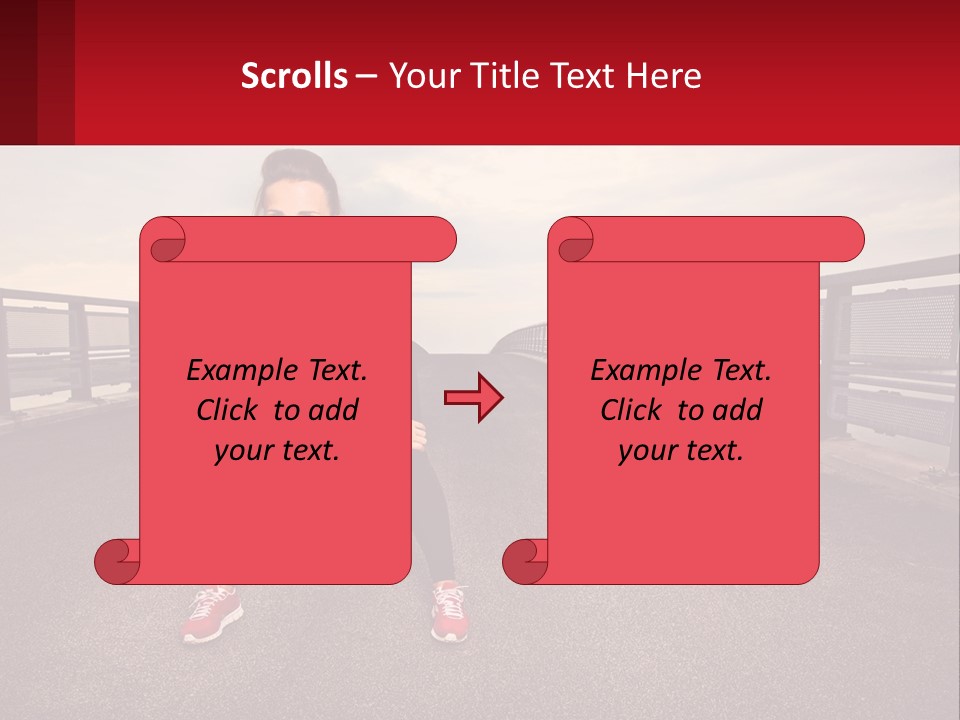 Scrolls – Your Title Text Here

Example Text. Click to add your text.

Example Text. Click to add your text.